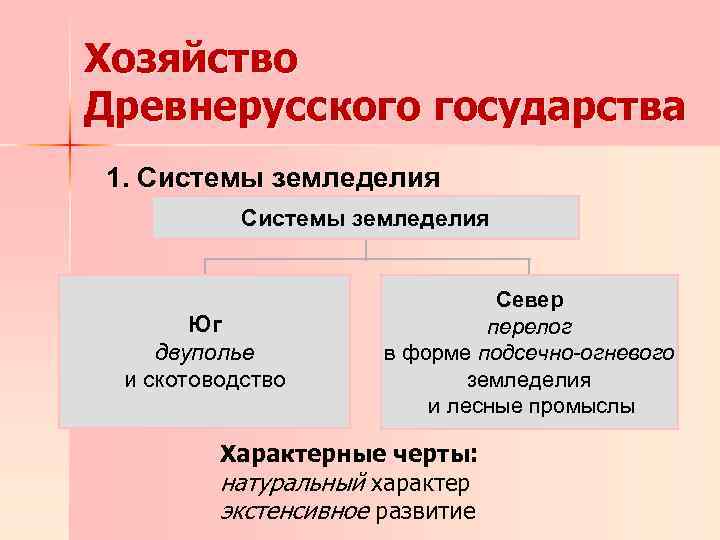 Хозяйство Древнерусского государства

1. Системы земледелия

Системы земледелия

Юг
двуполье
и скотоводство

Север
перелог
в форме подсечно-огневого земледелия
и лесные промыслы

Характерные черты:
натуральный характер
экстенсивное развитие